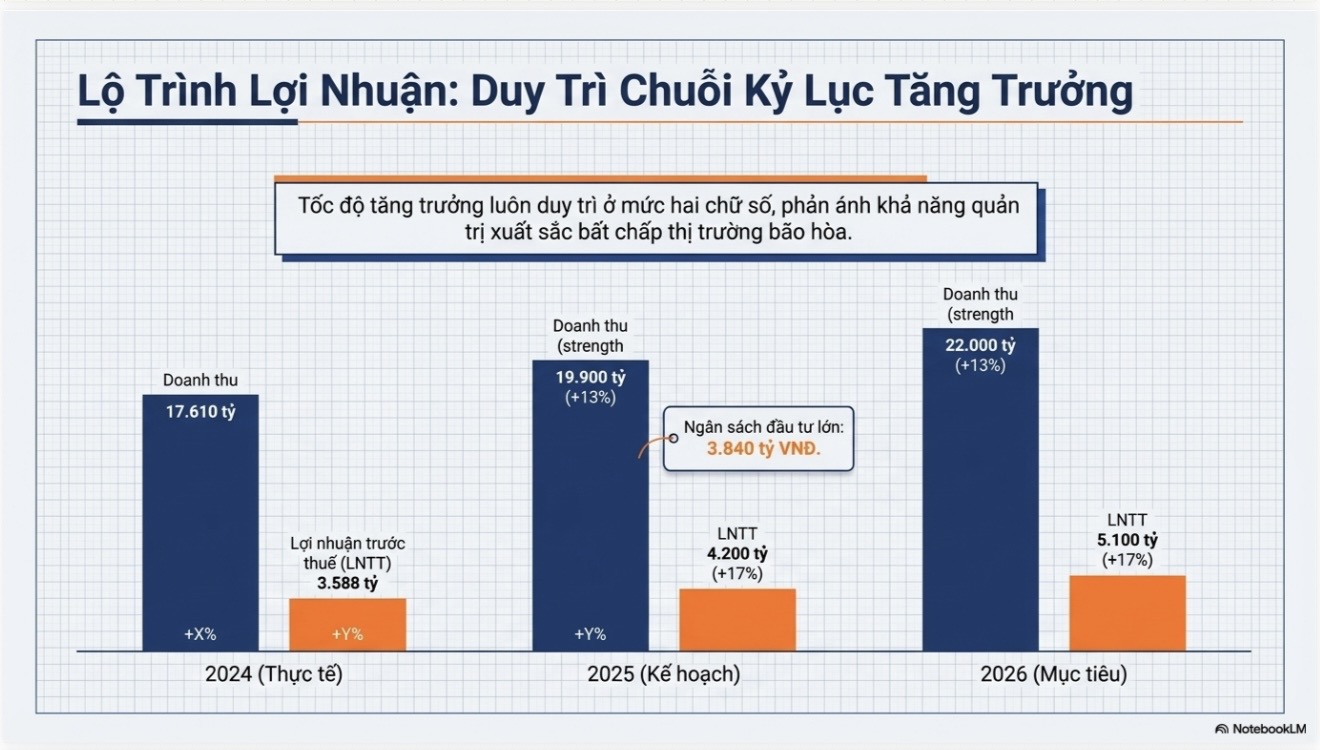 Lộ Trình Lợi Nhuận: Duy Trì Chuỗi Kỷ Lục Tăng Trưởng

Tốc độ tăng trưởng luôn duy trì ở mức hai chữ số, phản ánh khả năng quản trị xuất sắc bất chấp thị trường bão hòa.

Doanh thu
17.610 tỷ
+X%

Lợi nhuận trước thuế (LNTT)
3.588 tỷ
+Y%

2024 (Thực tế)

Doanh thu (strength
19.900 tỷ
(+13%)
+Y%

Ngân sách đầu tư lớn:
3.840 tỷ VNĐ.

LNTT
4.200 tỷ
(+17%)

2025 (Kế hoạch)

Doanh thu (strength
22.000 tỷ
(+13%)

LNTT
5.100 tỷ
(+17%)

2026 (Mục tiêu)

NotebookLM